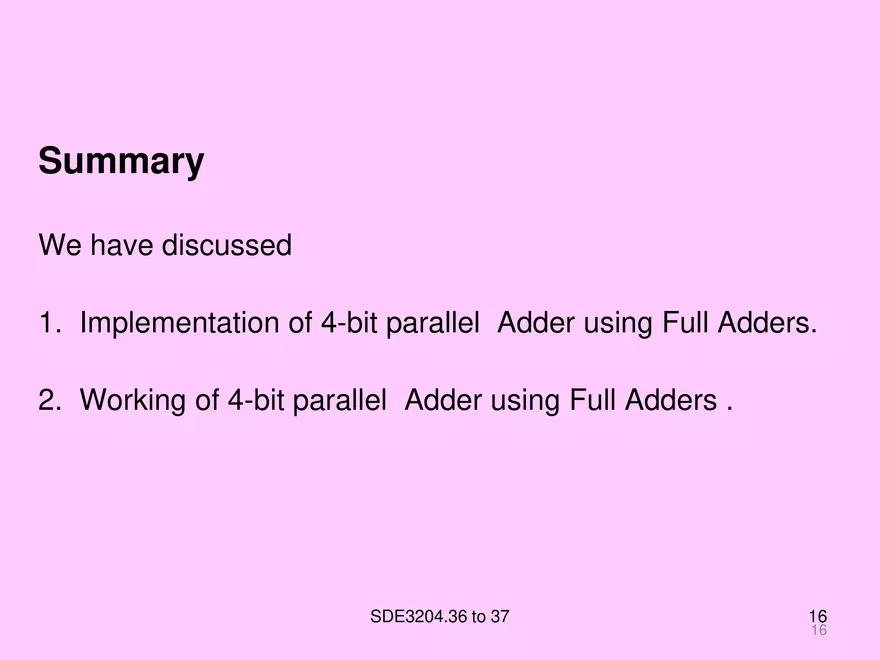 Summary

We have discussed

1. Implementation of 4-bit parallel Adder using Full Adders.

2. Working of 4-bit parallel Adder using Full Adders .

SDE3204.36 to 37

16

16